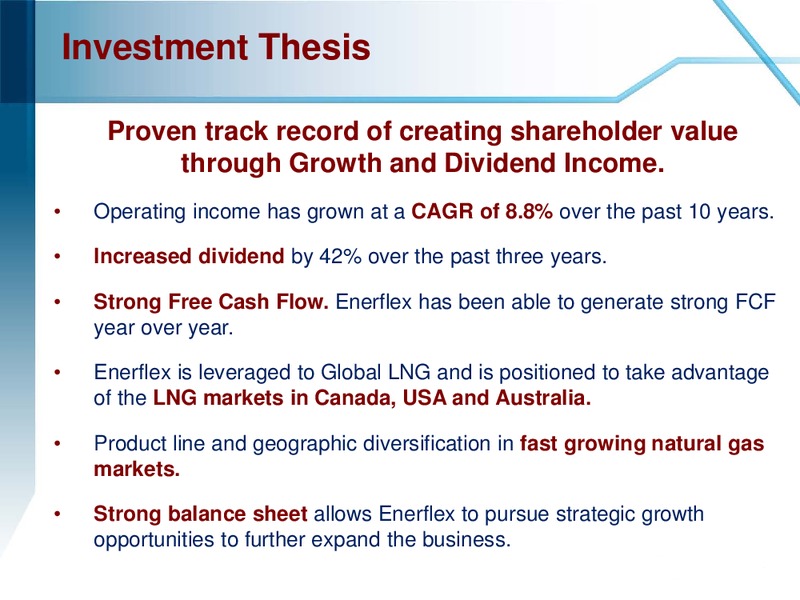 Investment Thesis

Proven track record of creating shareholder value through Growth and Dividend Income.

• Operating income has grown at a CAGR of 8.8% over the past 10 years.

• Increased dividend by 42% over the past three years.

• Strong Free Cash Flow. Enerflex has been able to generate strong FCF year over year.

• Enerflex is leveraged to Global LNG and is positioned to take advantage of the LNG markets in Canada, USA and Australia.

• Product line and geographic diversification in fast growing natural gas markets.

• Strong balance sheet allows Enerflex to pursue strategic growth opportunities to further expand the business.